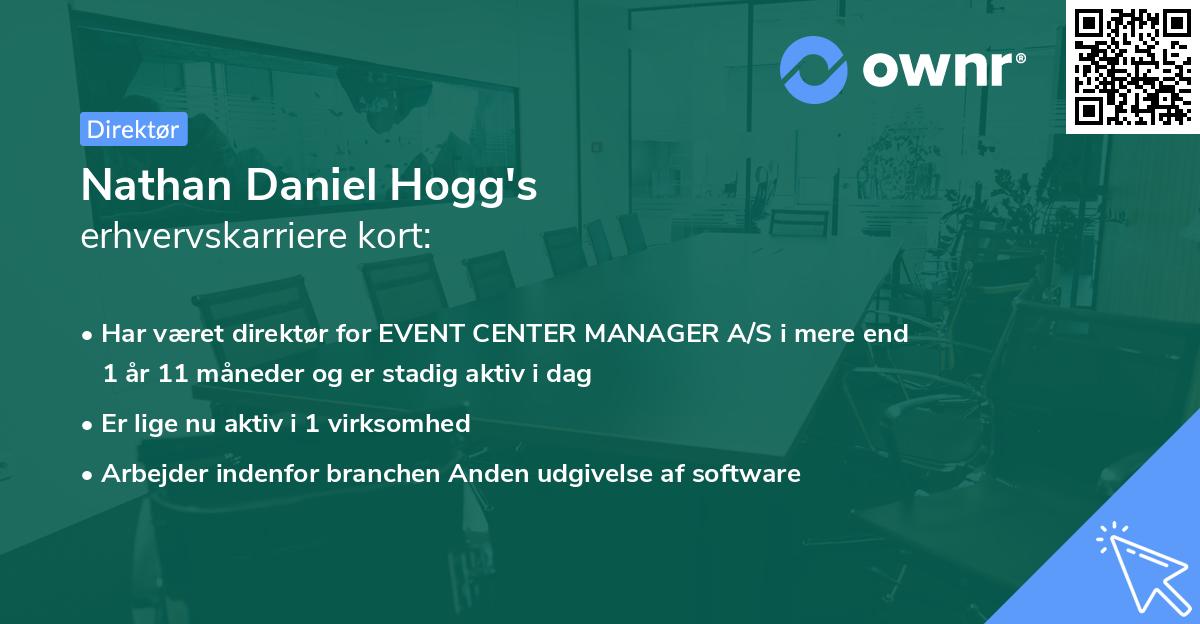 ownr®

Direktør

Nathan Daniel Hogg's
erhvervskarriere kort:

• Har været direktør for EVENT CENTER MANAGER A/S i mere end 1 år 11 måneder og er stadig aktiv i dag

• Er lige nu aktiv i 1 virksomhed

• Arbejder indenfor branchen Anden udgivelse af software